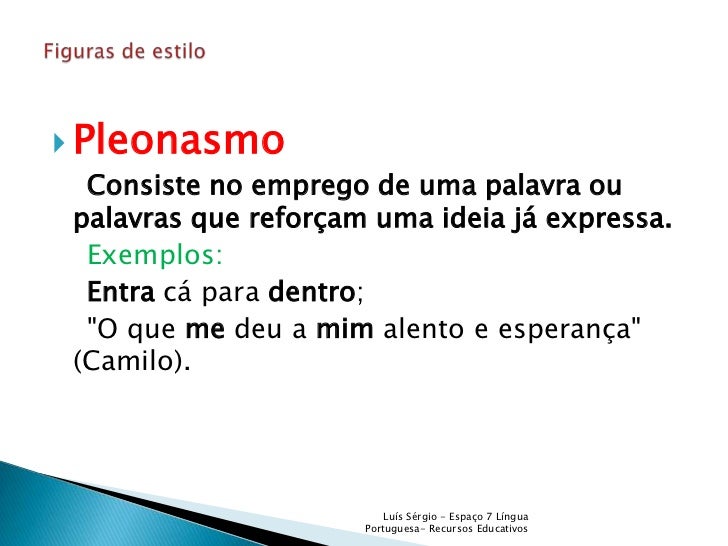 Figuras de estilo

Pleonasmo

Consiste no emprego de uma palavra ou palavras que reforçam uma ideia já expressa.

Exemplos:

Entra cá para dentro;

"O que me deu a mim alento e esperança" (Camilo).

Luís Sérgio - Espaço 7 Língua Portuguesa- Recursos Educativos